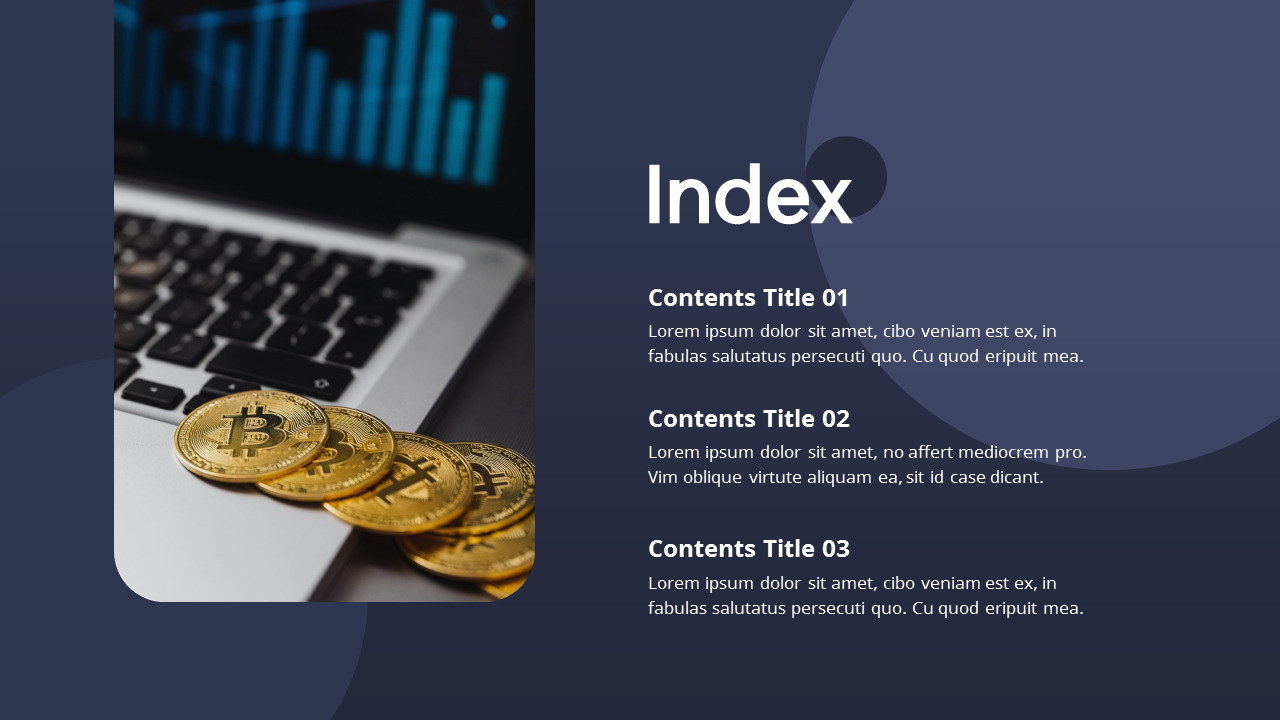 Index

Contents Title 01
Lorem ipsum dolor sit amet, cibo veniam est ex, in fabulas salutatus persecuti quo. Cu quod eripuit mea.

Contents Title 02
Lorem ipsum dolor sit amet, no affert mediocrem pro. Vim oblique virtute aliquam ea, sit id case dicant.

Contents Title 03
Lorem ipsum dolor sit amet, cibo veniam est ex, in fabulas salutatus persecuti quo. Cu quod eripuit mea.